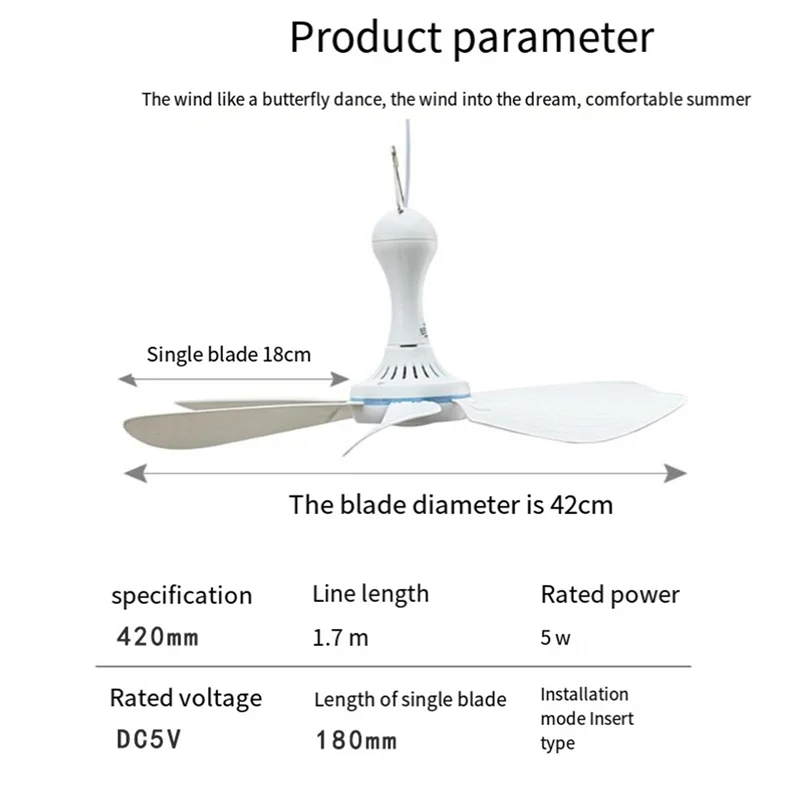 Product parameter

The wind like a butterfly dance, the wind into the dream, comfortable summer

Single blade 18cm

The blade diameter is 42cm

| specification | Line length | Rated power |
|---|---|---|
| 420mm | 1.7 m | 5 w |
| Rated voltage | Length of single blade | Installation mode Insert type |
| DC5V | 180mm | |